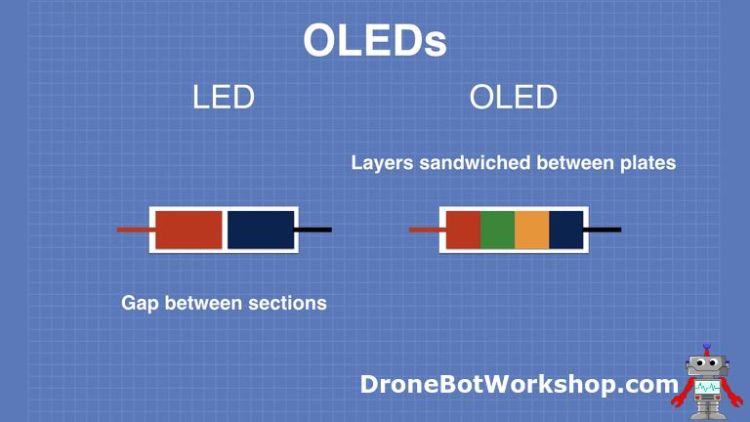 OLEDs

LED

OLED

Layers sandwiched between plates

Gap between sections

DroneBotWorkshop.com